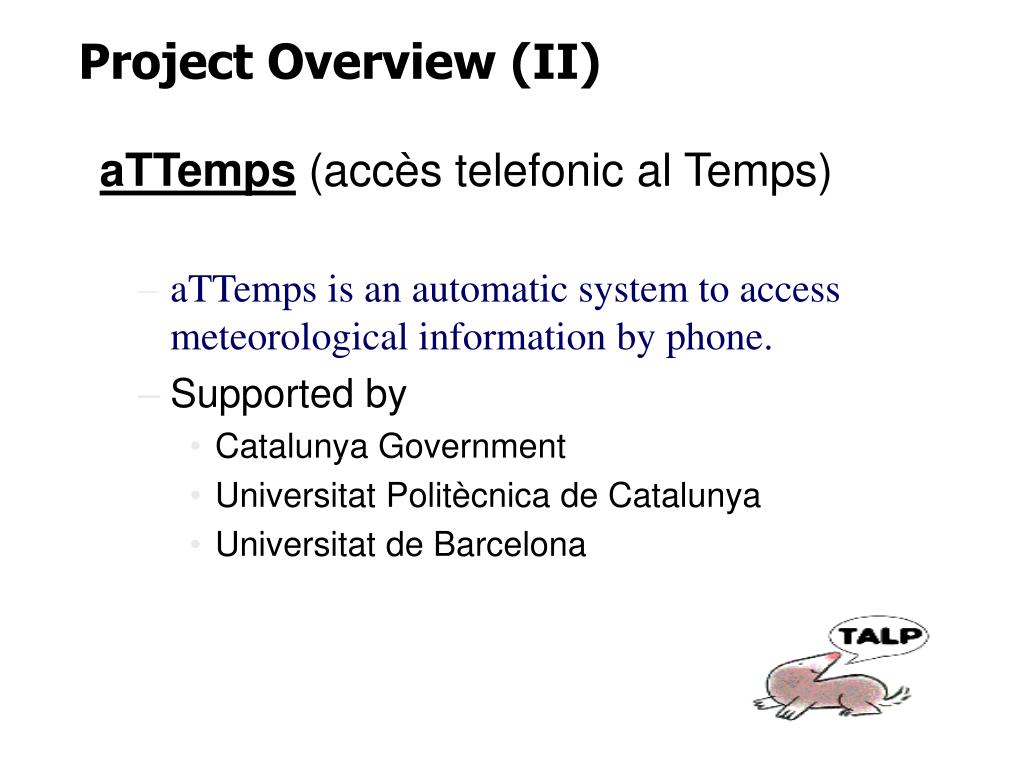 Project Overview (II)

aTTemps (accès telefonic al Temps)

– aTTemps is an automatic system to access meteorological information by phone.
– Supported by
• Catalunya Government
• Universitat Politècnica de Catalunya
• Universitat de Barcelona

TALP